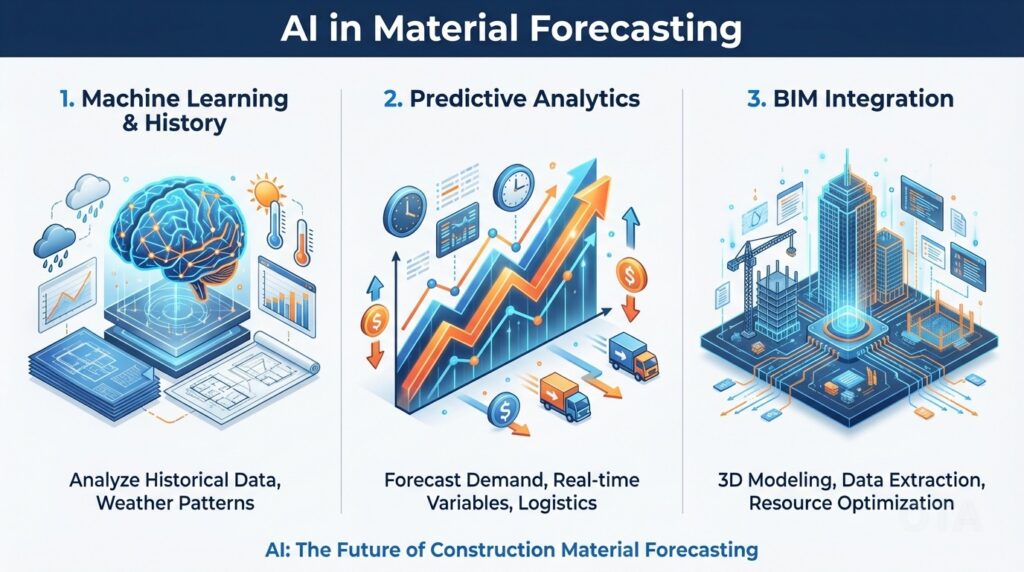 AI in Material Forecasting

1. Machine Learning & History

Analyze Historical Data, Weather Patterns

2. Predictive Analytics

Forecast Demand, Real-time Variables, Logistics

3. BIM Integration

3D Modeling, Data Extraction, Resource Optimization

AI: The Future of Construction Material Forecasting